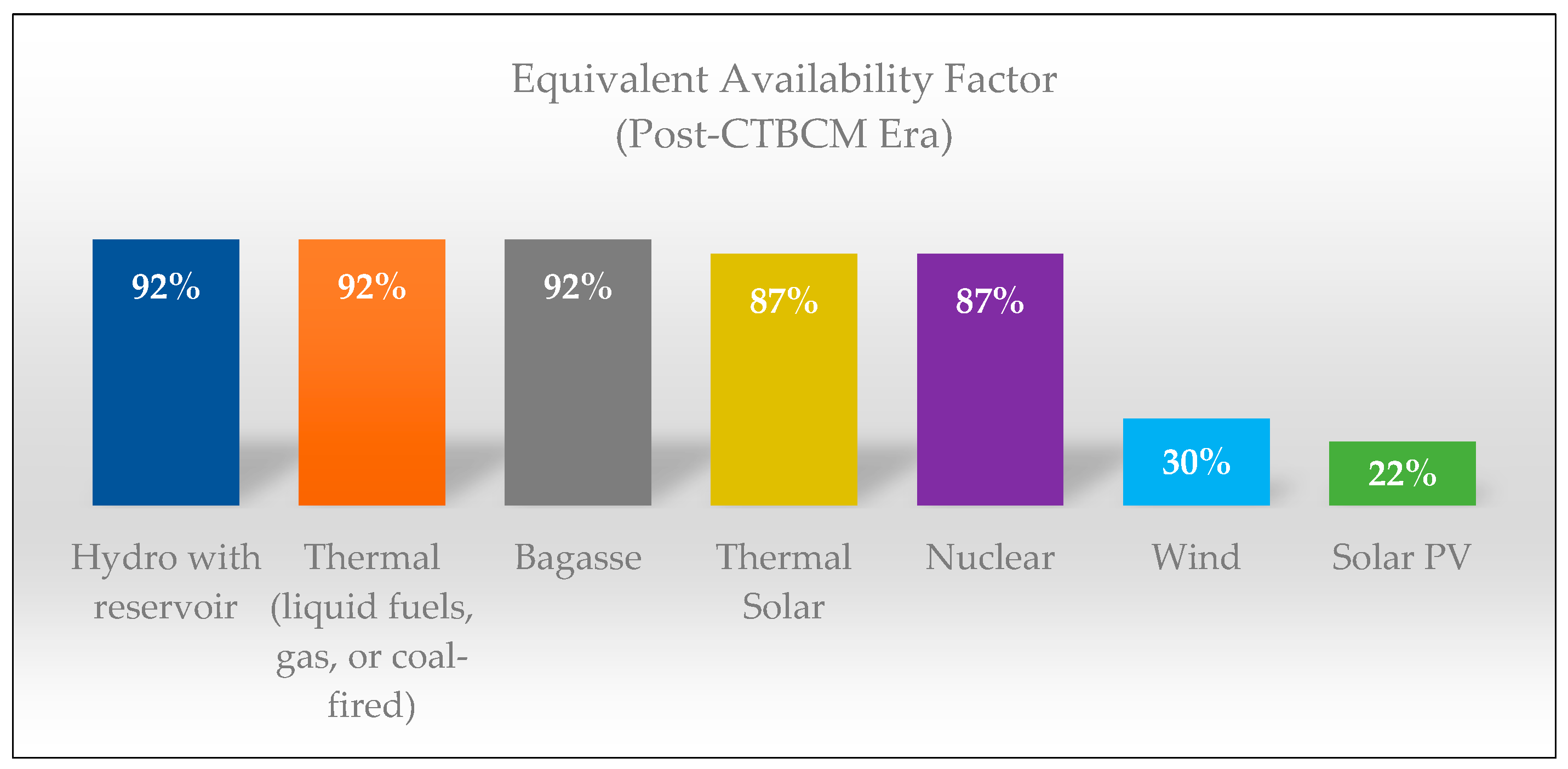 Equivalent Availability Factor
(Post-CTBCM Era)

92%
92%
92%
87%
87%
30%
22%

Hydro with reservoir
Thermal (liquid fuels, gas, or coal-fired)
Bagasse
Thermal Solar
Nuclear
Wind
Solar PV